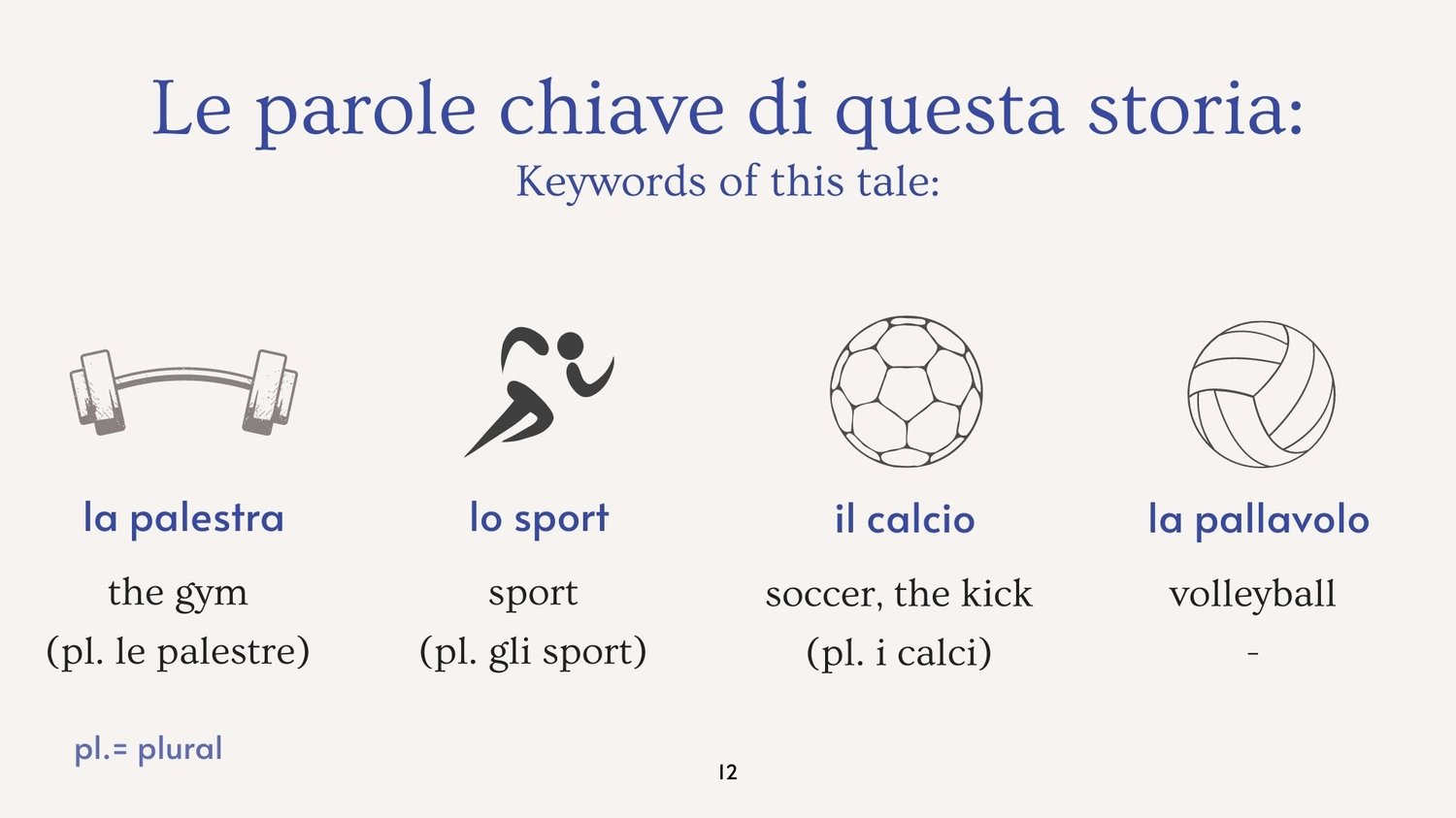 Le parole chiave di questa storia:
Keywords of this tale:

la palestra
the gym
(pl. le palestre)

lo sport
sport
(pl. gli sport)

il calcio
soccer, the kick
(pl. i calci)

la pallavolo
volleyball
-

pl.= plural

12